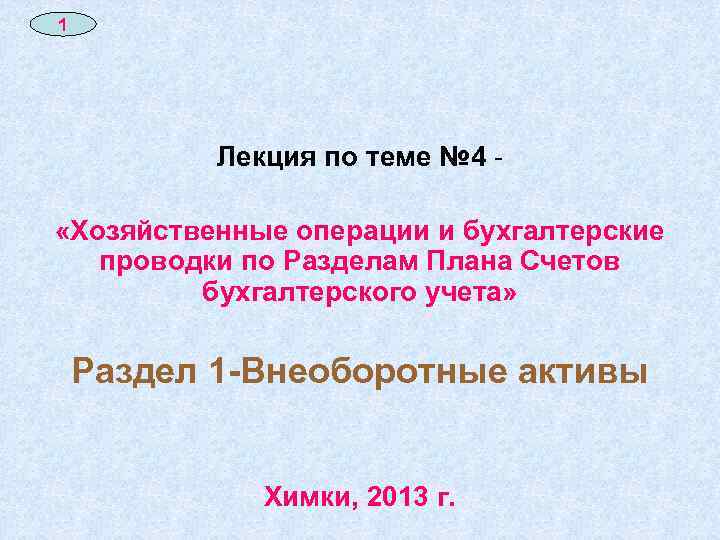 1

Лекция по теме №4 -

«Хозяйственные операции и бухгалтерские проводки по Разделам Плана Счетов бухгалтерского учета»

Раздел 1-Внеоборотные активы

Химки, 2013 г.